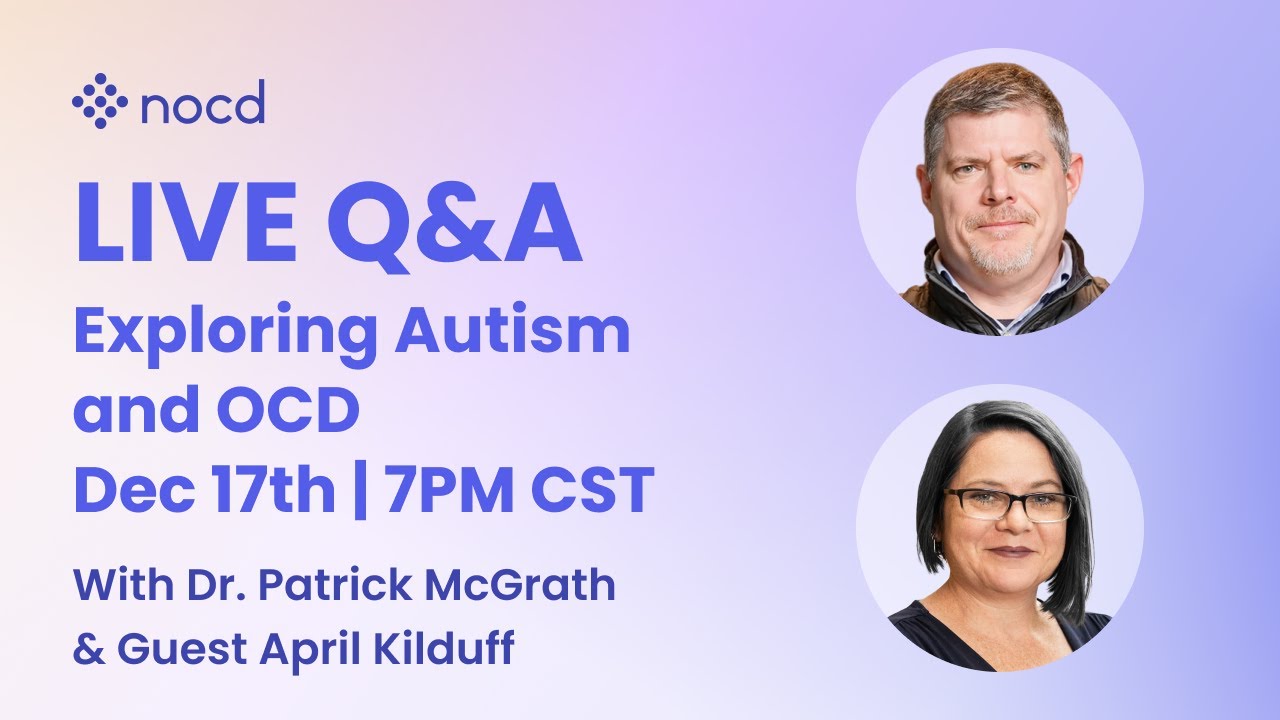 nocd

LIVE Q&A

Exploring Autism and OCD

Dec 17th | 7PM CST

With Dr. Patrick McGrath & Guest April Kilduff